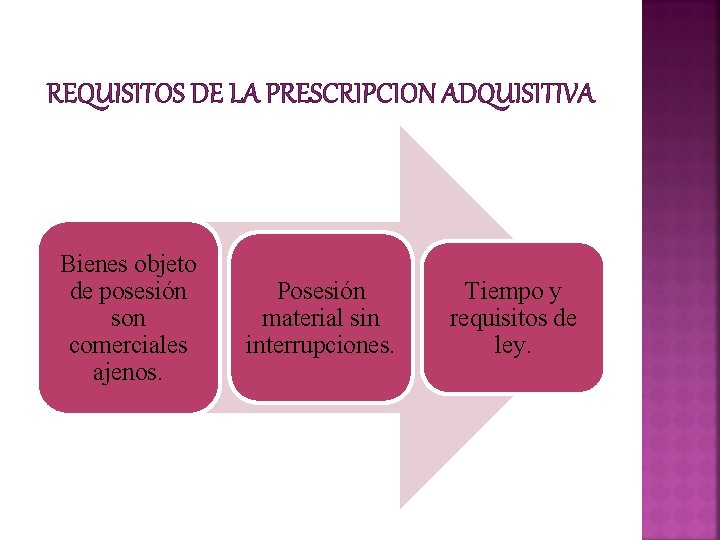 REQUISITOS DE LA PRESCRIPCION ADQUISITIVA

Bienes objeto de posesión son comerciales ajenos.

Posesión material sin interrupciones.

Tiempo y requisitos de ley.